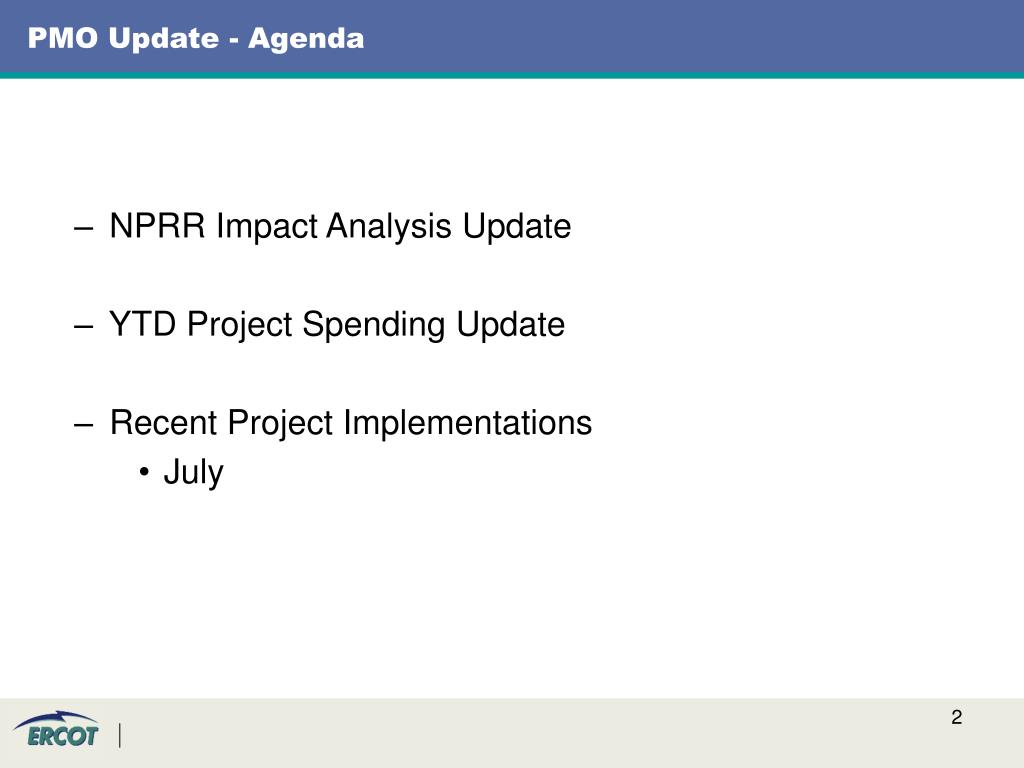 PMO Update - Agenda

– NPRR Impact Analysis Update

– YTD Project Spending Update

– Recent Project Implementations
• July

ERCOT

2